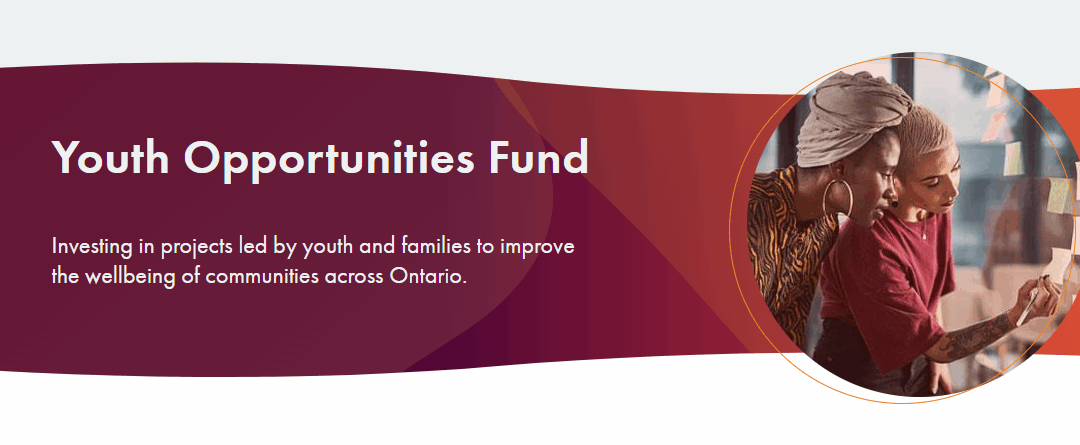 Youth Opportunities Fund

Investing in projects led by youth and families to improve the wellbeing of communities across Ontario.